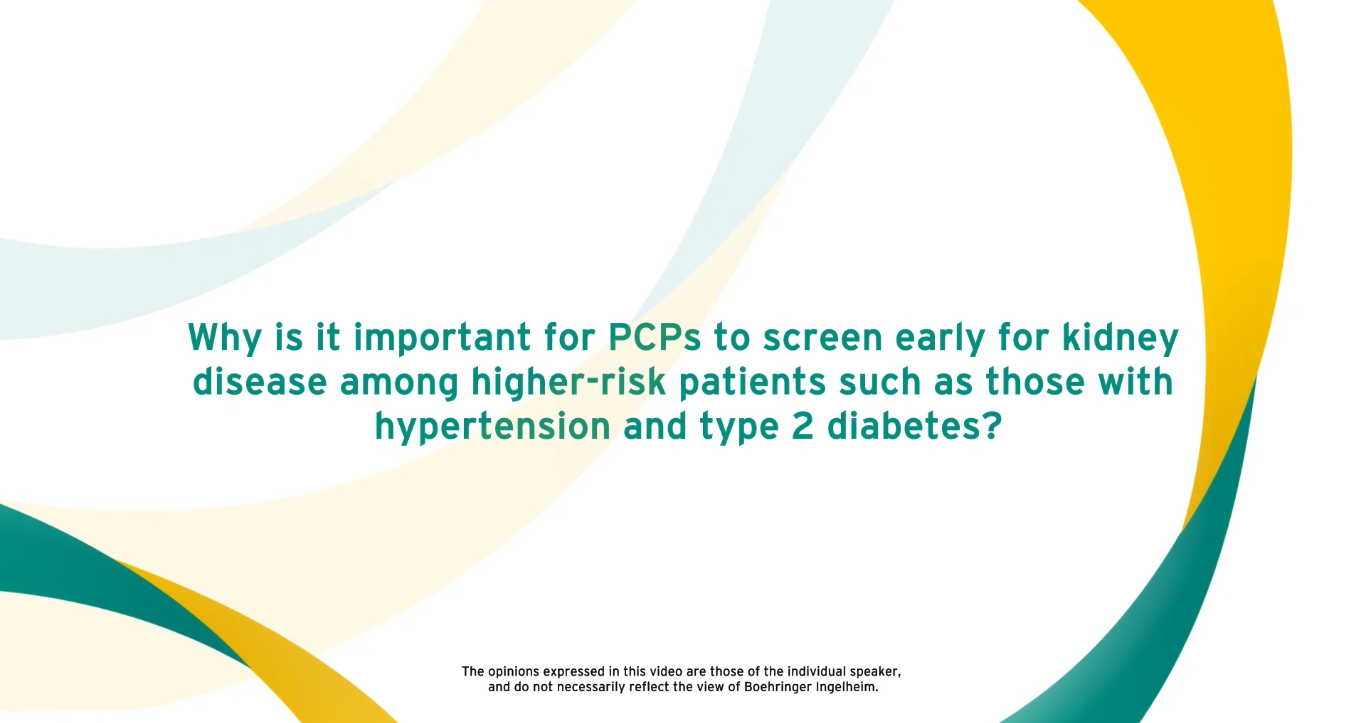 Why is it important for PCPs to screen early for kidney disease among higher-risk patients such as those with hypertension and type 2 diabetes?

The opinions expressed in this video are those of the individual speaker, and do not necessarily reflect the view of Boehringer Ingelheim.